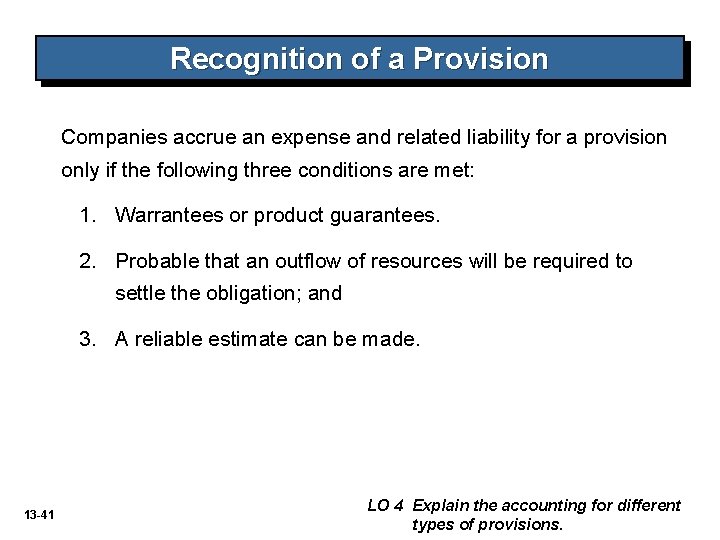 Recognition of a Provision

Companies accrue an expense and related liability for a provision only if the following three conditions are met:

1. Warrantees or product guarantees.

2. Probable that an outflow of resources will be required to settle the obligation; and

3. A reliable estimate can be made.

13-41

LO 4 Explain the accounting for different types of provisions.